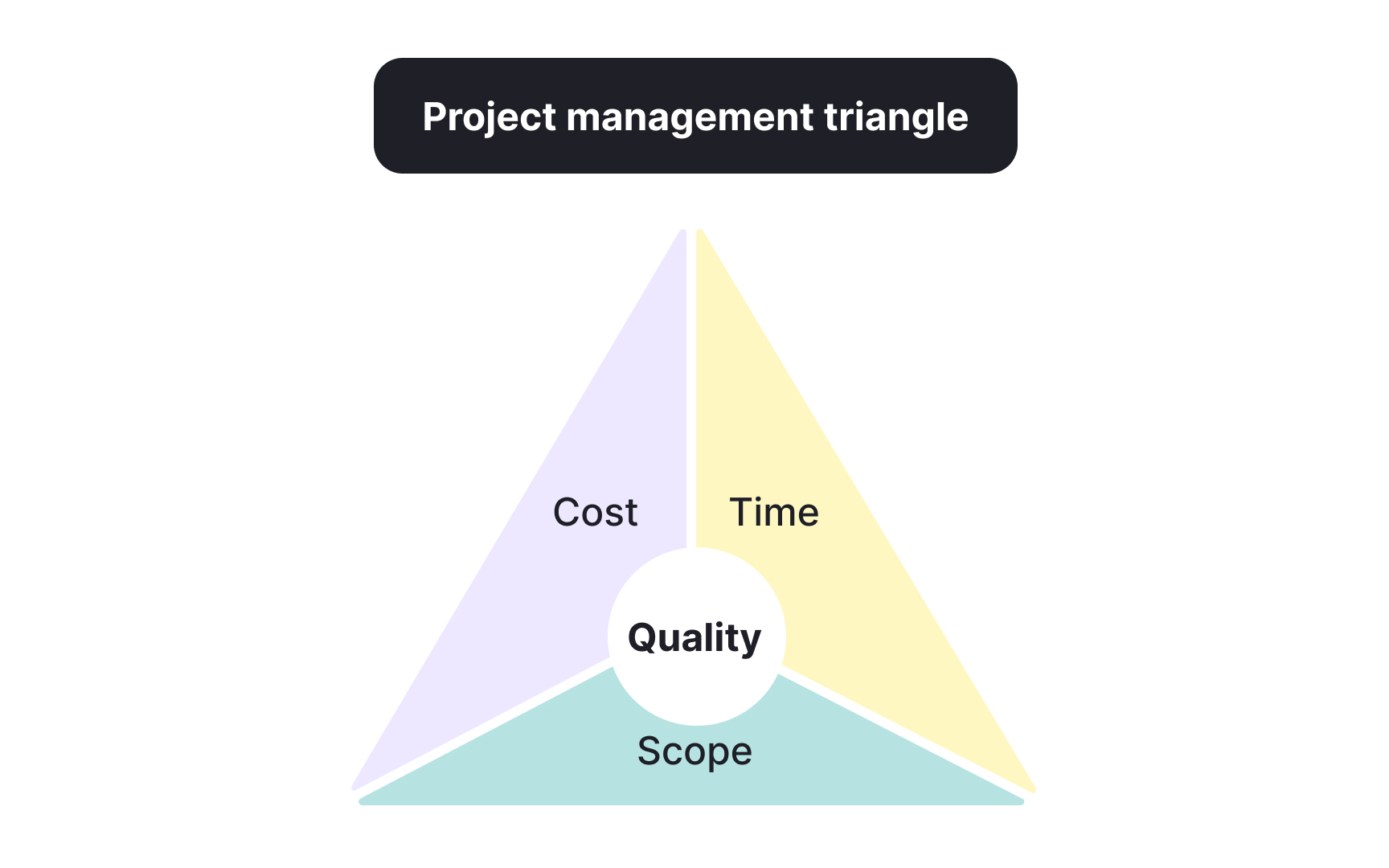 Project management triangle

Cost

Time

Quality

Scope